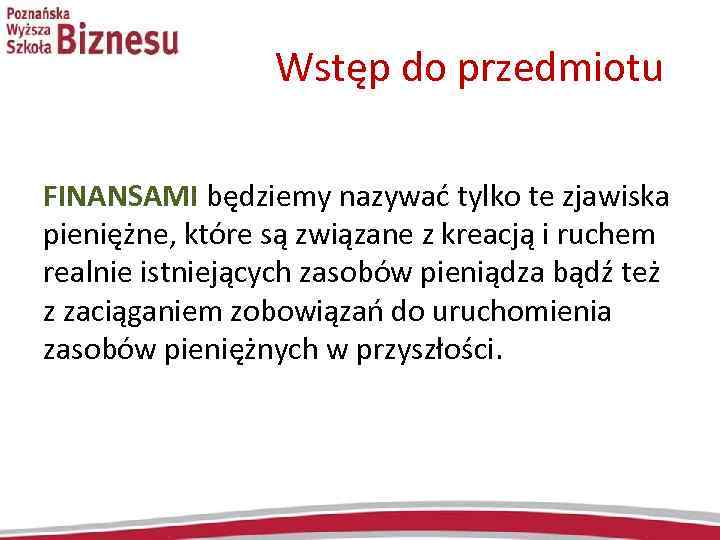 Poznańska Wyższa Szkoła Biznesu

Wstęp do przedmiotu

FINANSAMI będziemy nazywać tylko te zjawiska pieniężne, które są związane z kreacją i ruchem realnie istniejących zasobów pieniądza bądź też z zaciąganiem zobowiązań do uruchomienia zasobów pieniężnych w przyszłości.